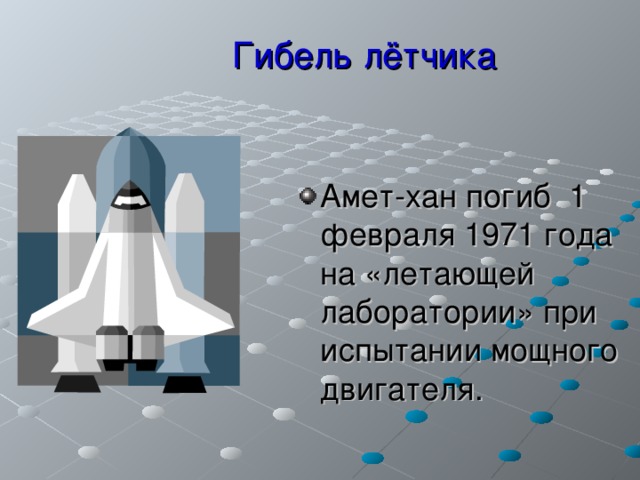 Гибель лётчика

Амет-хан погиб 1 февраля 1971 года на «летающей лаборатории» при испытании мощного двигателя.